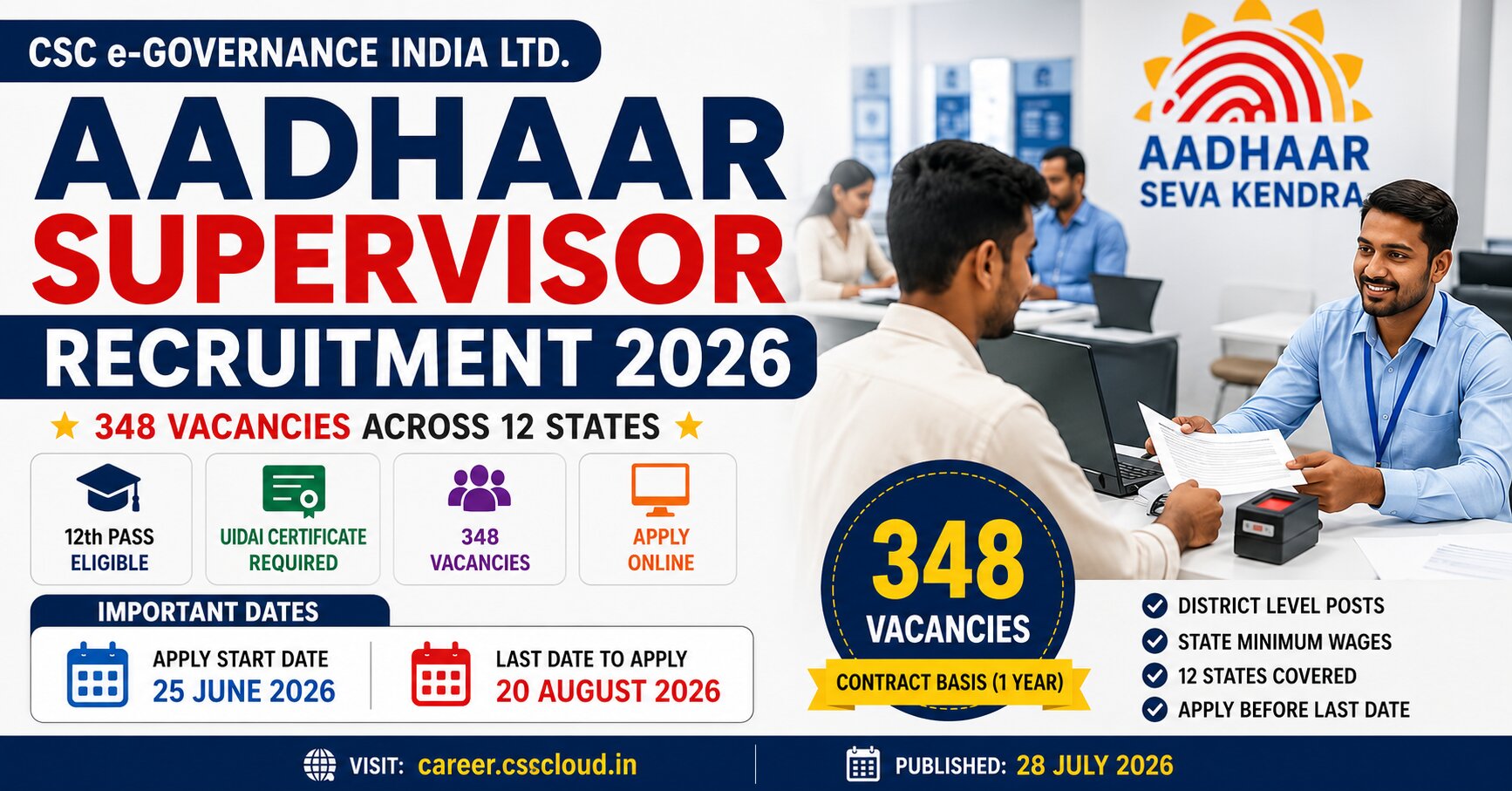 CSC e-GOVERNANCE INDIA LTD.

AADHAAR SUPERVISOR RECRUITMENT 2026

★ 348 VACANCIES ACROSS 12 STATES ★

12th PASS ELIGIBLE

UIDAI CERTIFICATE REQUIRED

348 VACANCIES

APPLY ONLINE

IMPORTANT DATES

APPLY START DATE
25 JUNE 2026

LAST DATE TO APPLY
20 AUGUST 2026

AADHAAR SEVA KENDRA

348 VACANCIES

CONTRACT BASIS (1 YEAR)

DISTRICT LEVEL POSTS
STATE MINIMUM WAGES
12 STATES COVERED
APPLY BEFORE LAST DATE

VISIT: career.csccloud.in

PUBLISHED: 28 JULY 2026